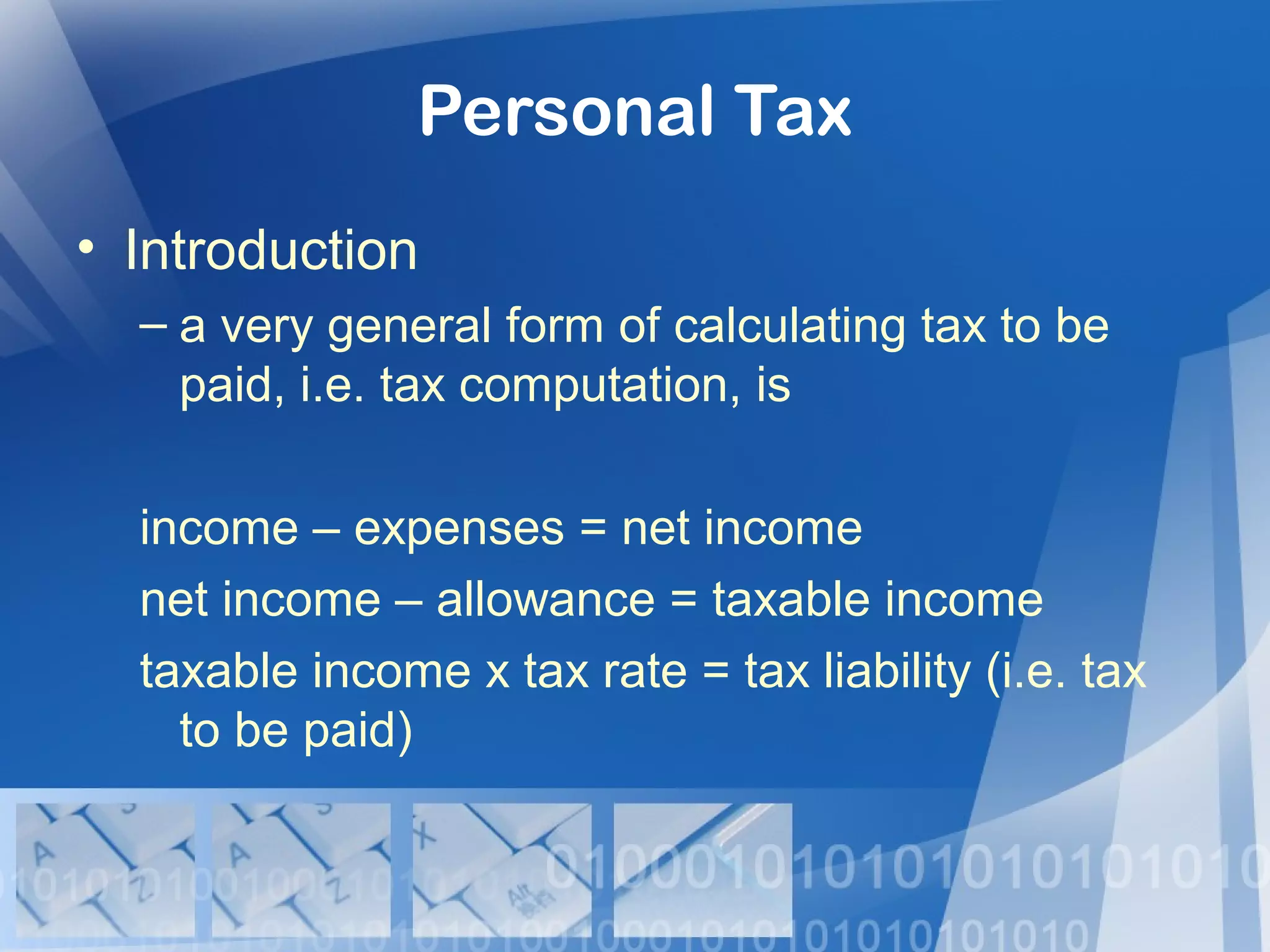 Personal Tax

• Introduction
– a very general form of calculating tax to be paid, i.e. tax computation, is

income – expenses = net income

net income – allowance = taxable income

taxable income x tax rate = tax liability (i.e. tax to be paid)